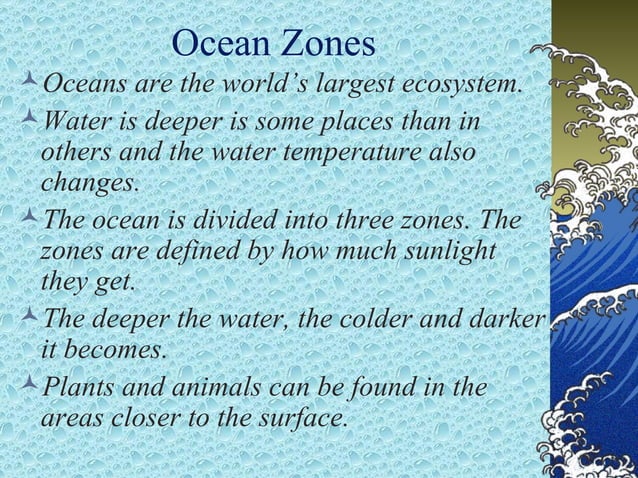 Ocean Zones

Oceans are the world's largest ecosystem.

Water is deeper is some places than in others and the water temperature also changes.

The ocean is divided into three zones. The zones are defined by how much sunlight they get.

The deeper the water, the colder and darker it becomes.

Plants and animals can be found in the areas closer to the surface.